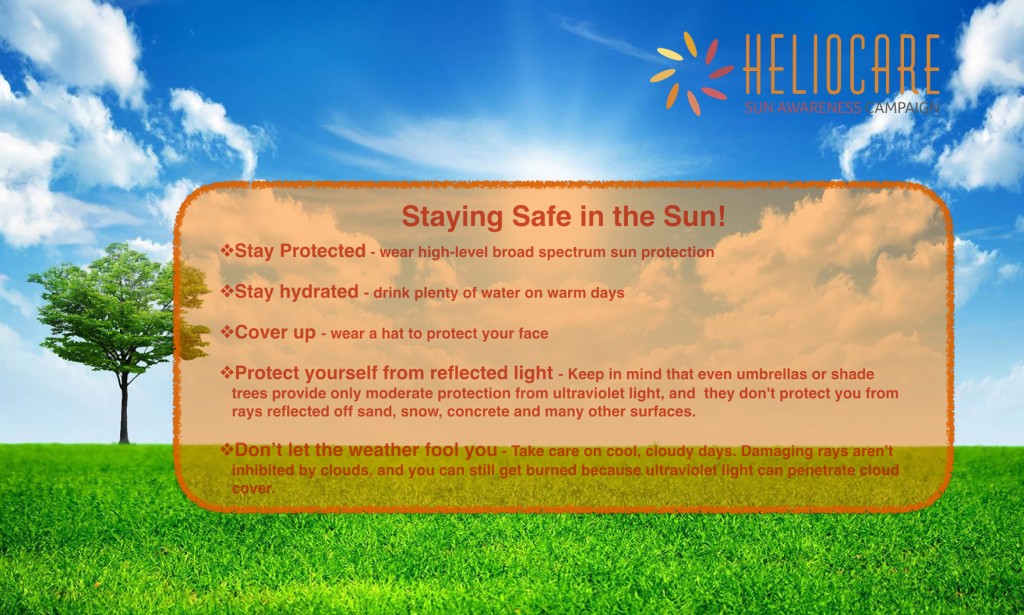 HELIOCARE
SUN AWARENESS CAMPAIGN

Staying Safe in the Sun!

❖Stay Protected - wear high-level broad spectrum sun protection

❖Stay hydrated - drink plenty of water on warm days

❖Cover up - wear a hat to protect your face

❖Protect yourself from reflected light - Keep in mind that even umbrellas or shade trees provide only moderate protection from ultraviolet light, and they don't protect you from rays reflected off sand, snow, concrete and many other surfaces.

❖Don't let the weather fool you - Take care on cool, cloudy days. Damaging rays aren't inhibited by clouds, and you can still get burned because ultraviolet light can penetrate cloud cover.